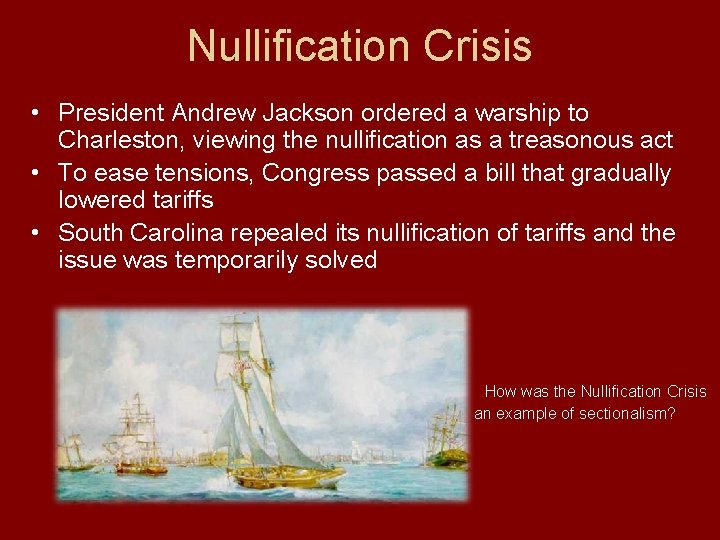 Nullification Crisis

• President Andrew Jackson ordered a warship to Charleston, viewing the nullification as a treasonous act
• To ease tensions, Congress passed a bill that gradually lowered tariffs
• South Carolina repealed its nullification of tariffs and the issue was temporarily solved

How was the Nullification Crisis an example of sectionalism?